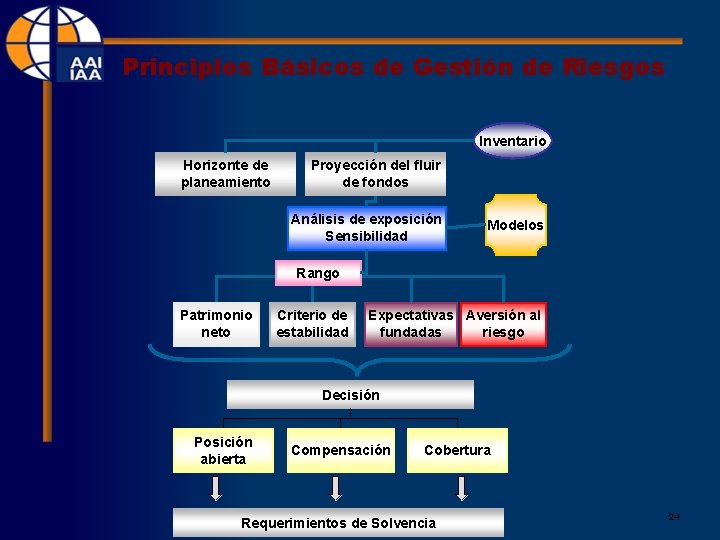 AAI IAA

Principios Básicos de Gestión de Riesgos

Inventario

Horizonte de planeamiento

Proyección del fluir de fondos

Análisis de exposición Sensibilidad

Modelos

Rango

Patrimonio neto

Criterio de estabilidad

Expectativas fundadas

Aversión al riesgo

Decisión

Posición abierta

Compensación

Cobertura

Requerimientos de Solvencia

24